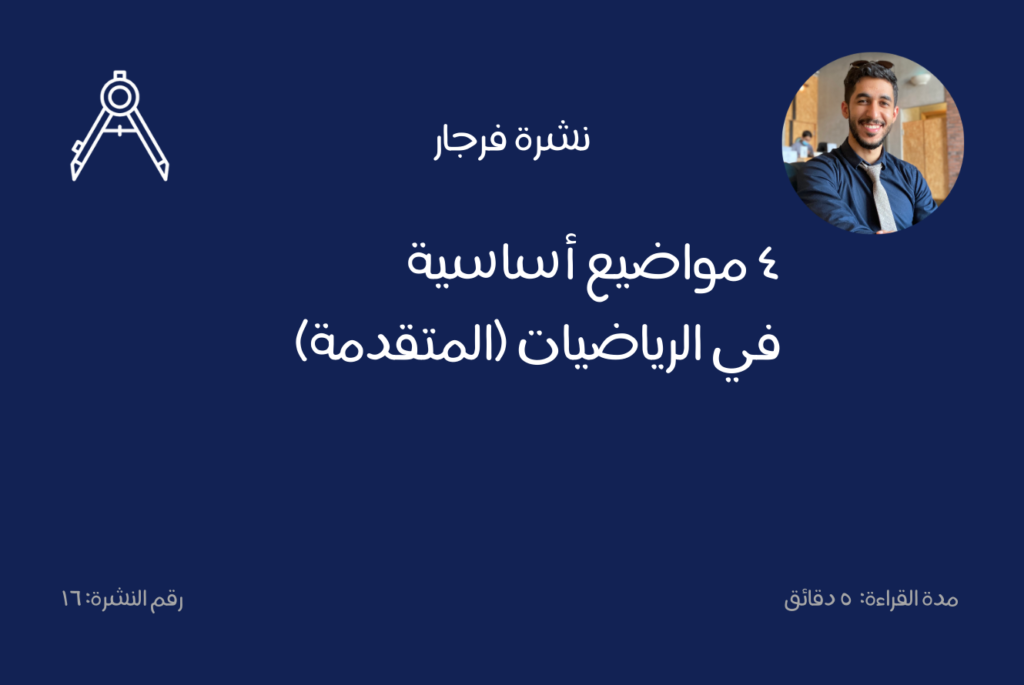 نشرة فرجار

٤ مواضيع أساسية
في الرياضيات (المتقدمة)

مدة القراءة: ٥ دقائق

رقم النشرة: ١٦